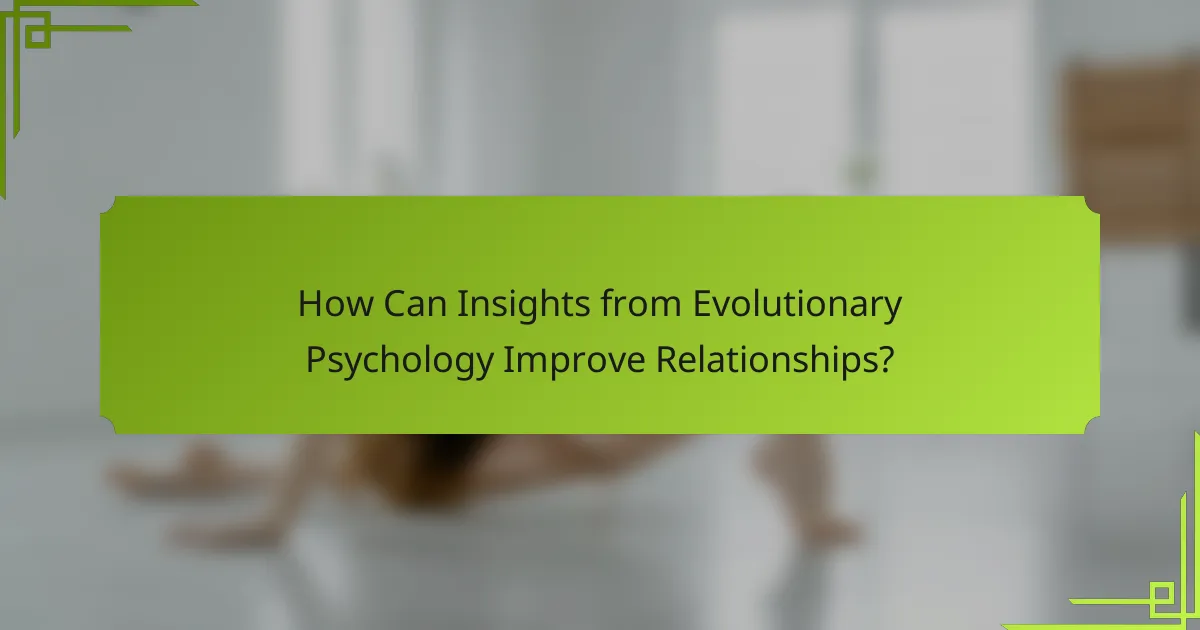 How Can Insights from Evolutionary Psychology Improve Relationships?